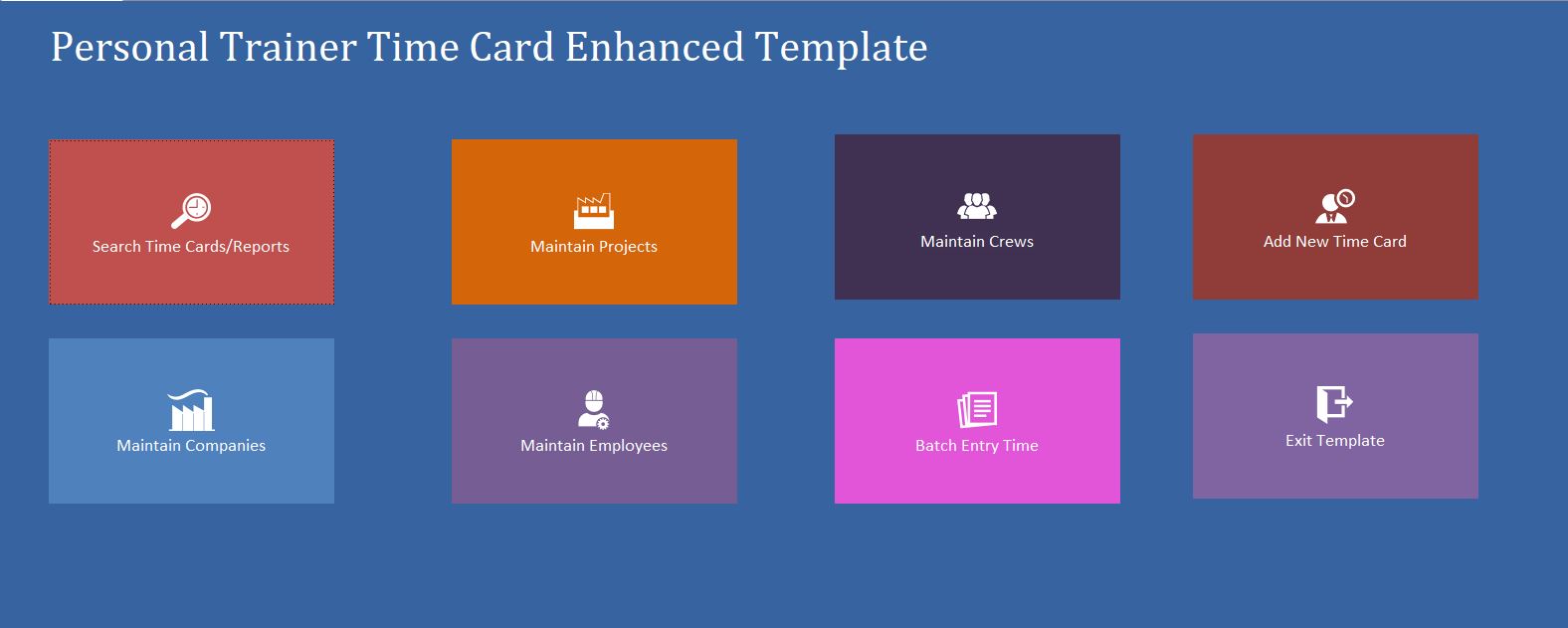 Personal Trainer Time Card Enhanced Template

Search Time Cards/Reports

Maintain Projects

Maintain Crews

Add New Time Card

Maintain Companies

Maintain Employees

Batch Entry Time

Exit Template